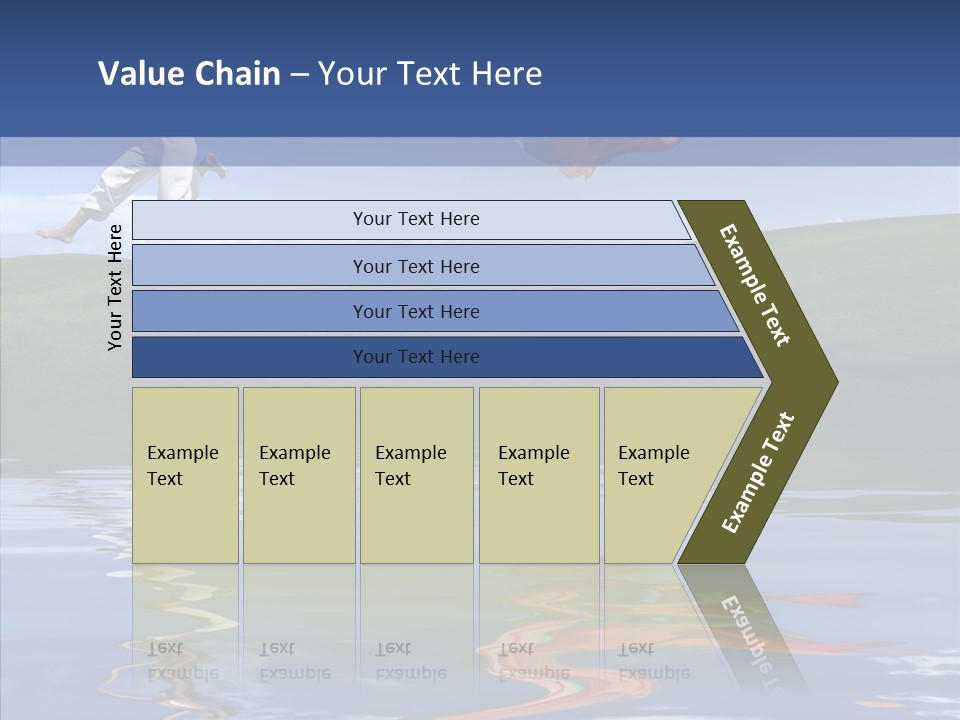 Value Chain – Your Text Here

Your Text Here

Your Text Here

Your Text Here

Your Text Here

Your Text Here

Example Text

Example Text

Example Text

Example Text

Example Text

Example Text

Example Text